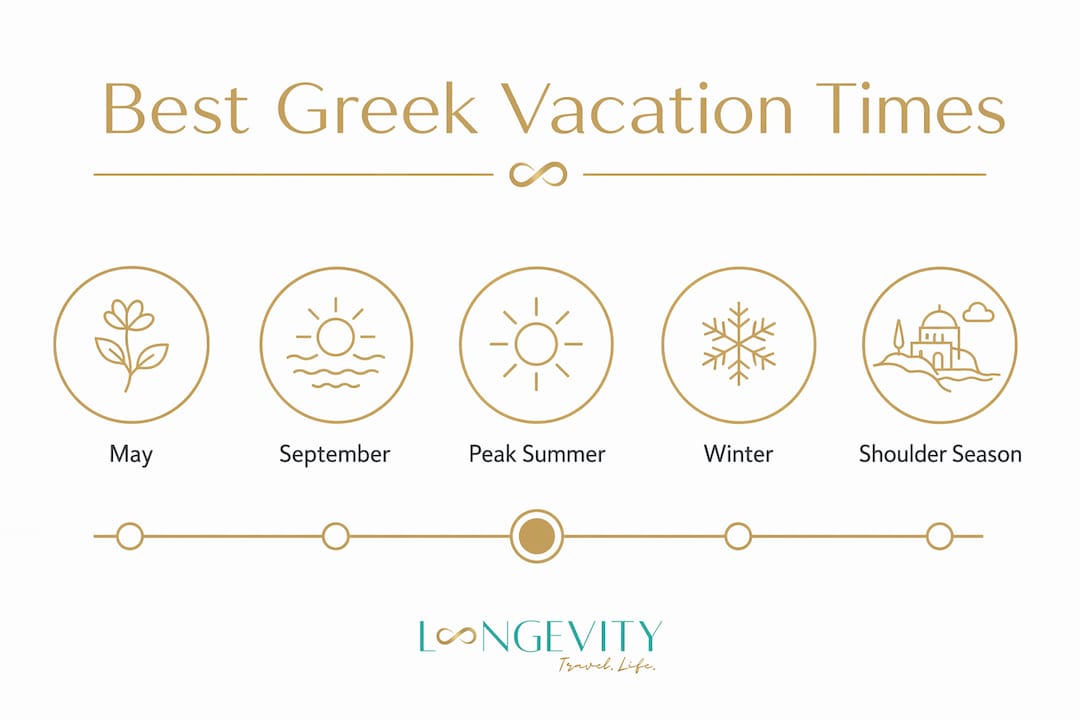 Best Greek Vacation Times

May

September

Peak Summer

Winter

Shoulder Season

LONGEVITY
Travel. Life.